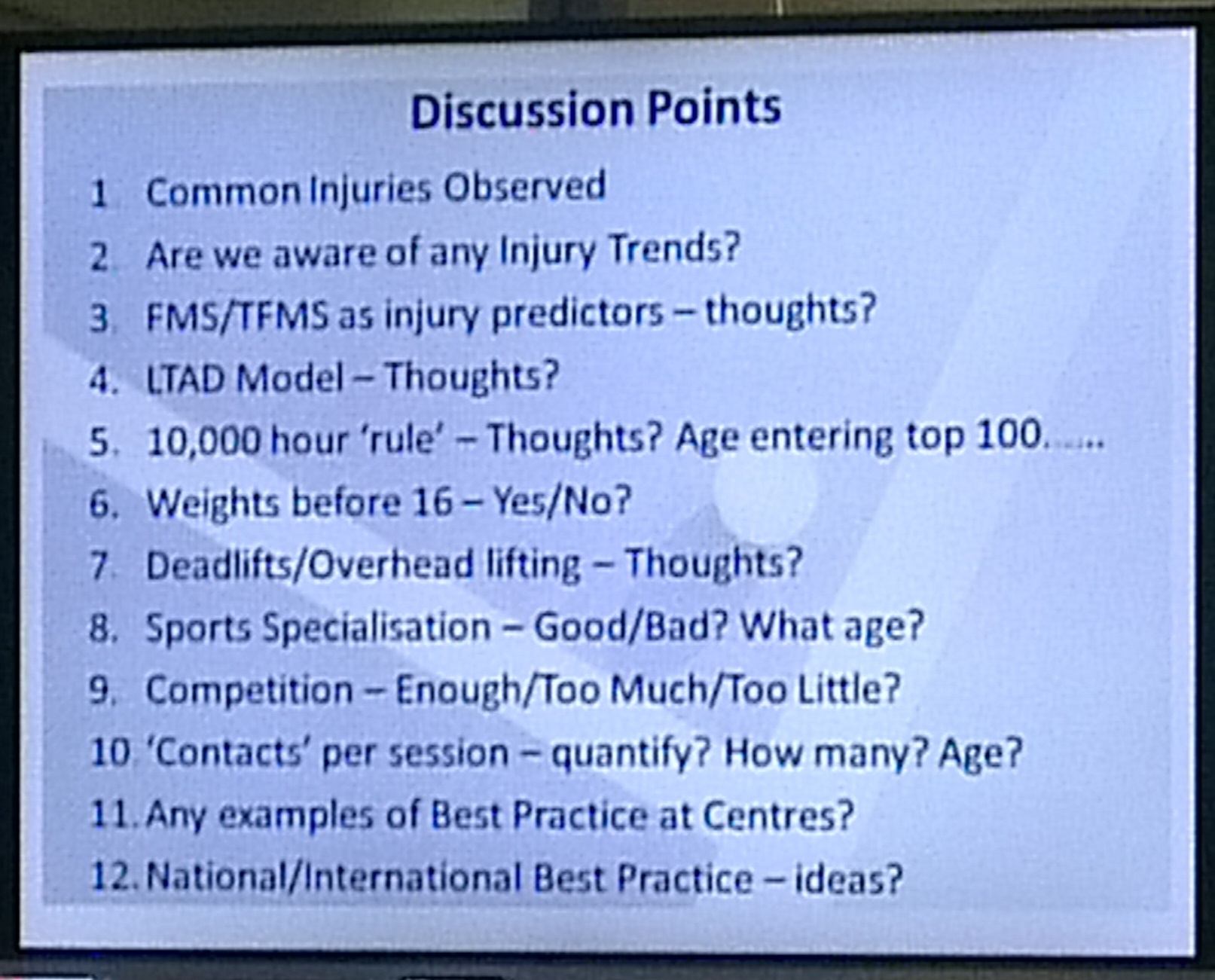 Discussion Points

1. Common Injuries Observed
2. Are we aware of any Injury Trends?
3. FMS/TFMS as injury predictors – thoughts?
4. LTAD Model – Thoughts?
5. 10,000 hour 'rule' – Thoughts? Age entering top 100......
6. Weights before 16 – Yes/No?
7. Deadlifts/Overhead lifting – Thoughts?
8. Sports Specialisation – Good/Bad? What age?
9. Competition – Enough/Too Much/Too Little?
10. 'Contacts' per session – quantify? How many? Age?
11. Any examples of Best Practice at Centres?
12. National/International Best Practice – ideas?